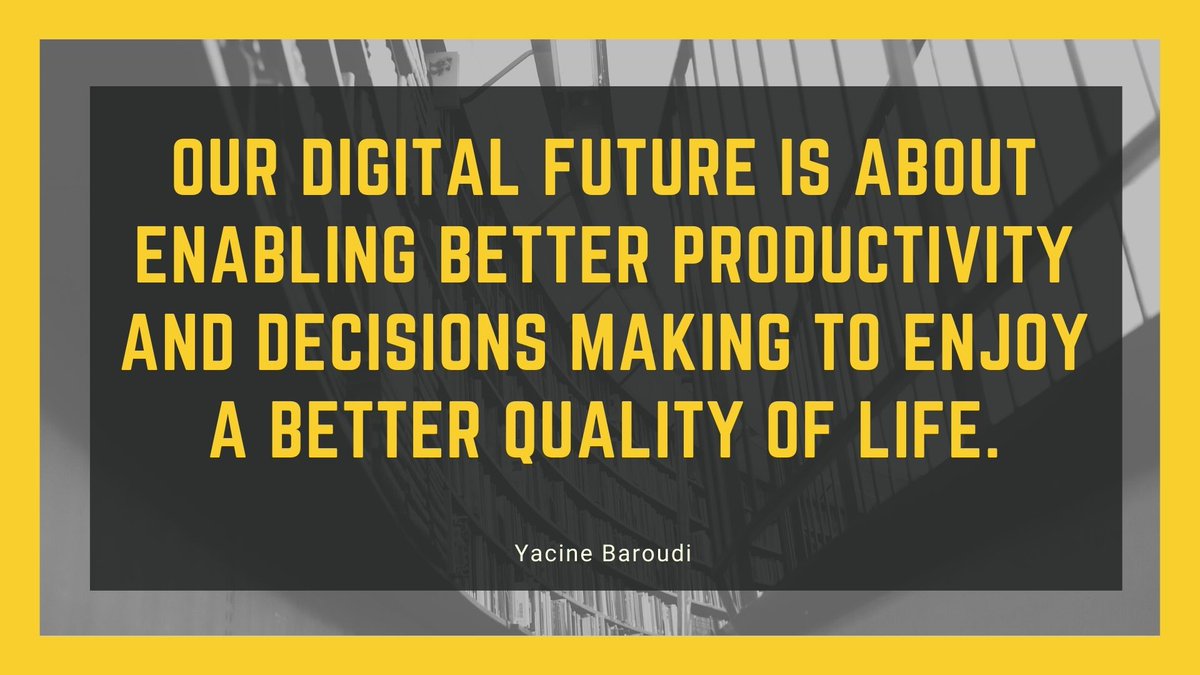 OUR DIGITAL FUTURE IS ABOUT ENABLING BETTER PRODUCTIVITY AND DECISIONS MAKING TO ENJOY A BETTER QUALITY OF LIFE.

Yacine Baroudi